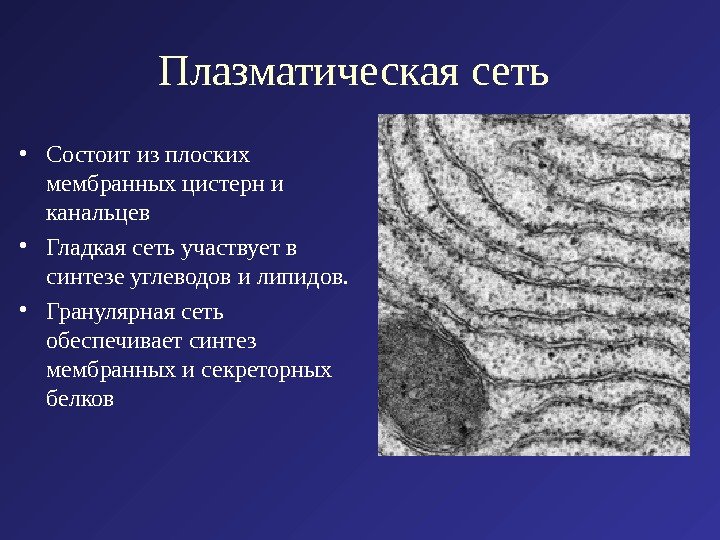 Плазматическая сеть

• Состоит из плоских мембранных цистерн и канальцев

• Гладкая сеть участвует в синтезе углеводов и липидов.

• Гранулярная сеть обеспечивает синтез мембранных и секреторных белков